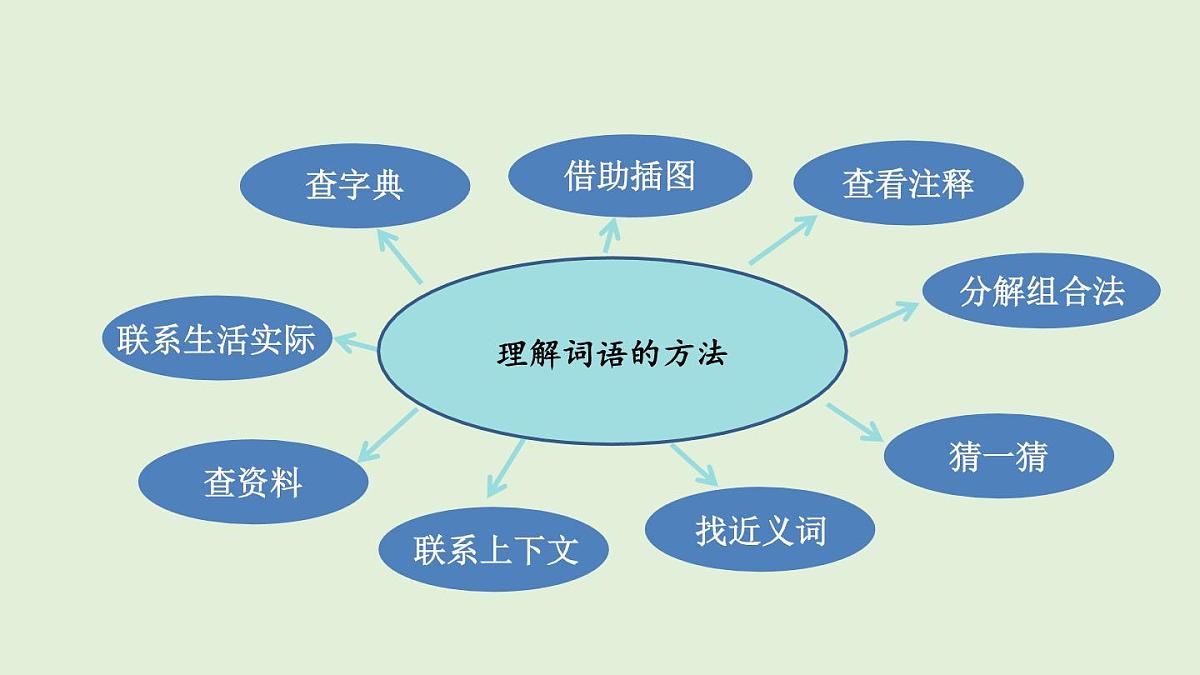 理解词语的方法

查字典

借助插图

查看注释

分解组合法

猜一猜

找近义词

联系上下文

查资料

联系生活实际